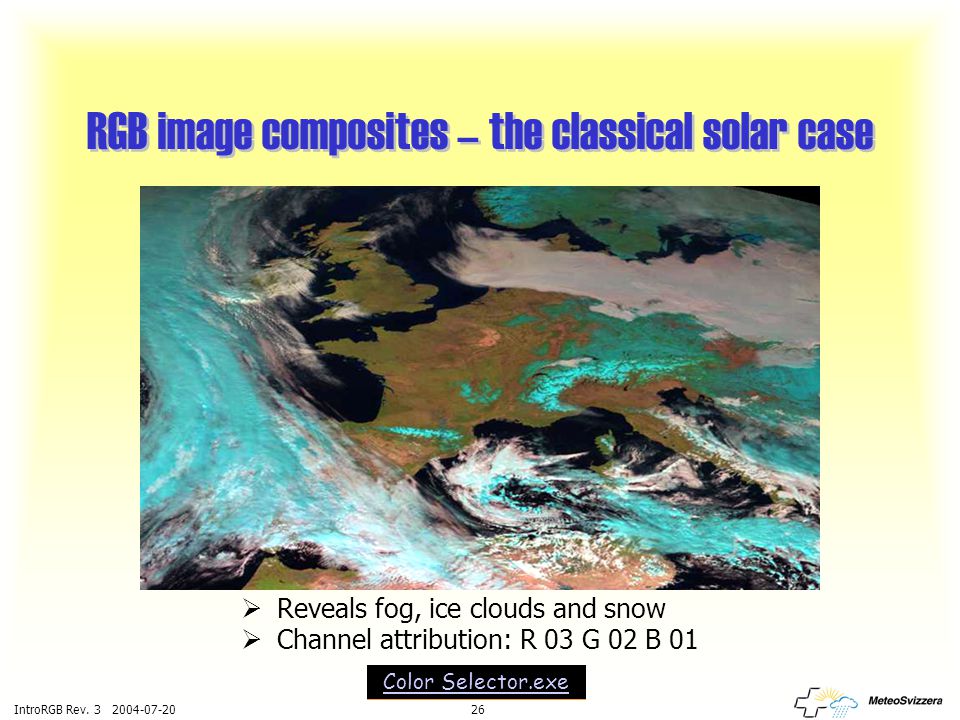 RGB image composites – the classical solar case

➢ Reveals fog, ice clouds and snow
➢ Channel attribution: R 03 G 02 B 01

Color Selector.exe

IntroRGB Rev. 3 2004-07-20

26

MeteoSvizzera